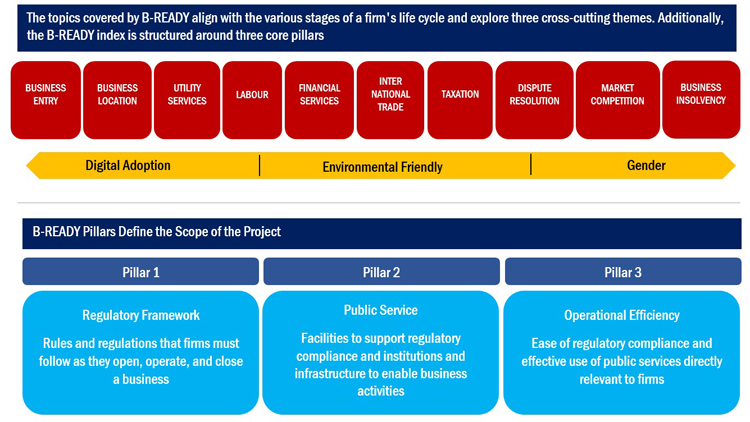 The topics covered by B-READY align with the various stages of a firm's life cycle and explore three cross-cutting themes. Additionally, the B-READY index is structured around three core pillars

BUSINESS ENTRY

BUSINESS LOCATION

UTILITY SERVICES

LABOUR

FINANCIAL SERVICES

INTER NATIONAL TRADE

TAXATION

DISPUTE RESOLUTION

MARKET COMPETITION

BUSINESS INSOLVENCY

Digital Adoption

Environmental Friendly

Gender

B-READY Pillars Define the Scope of the Project

Pillar 1

Regulatory Framework

Rules and regulations that firms must follow as they open, operate, and close a business

Pillar 2

Public Service

Facilities to support regulatory compliance and institutions and infrastructure to enable business activities

Pillar 3

Operational Efficiency

Ease of regulatory compliance and effective use of public services directly relevant to firms